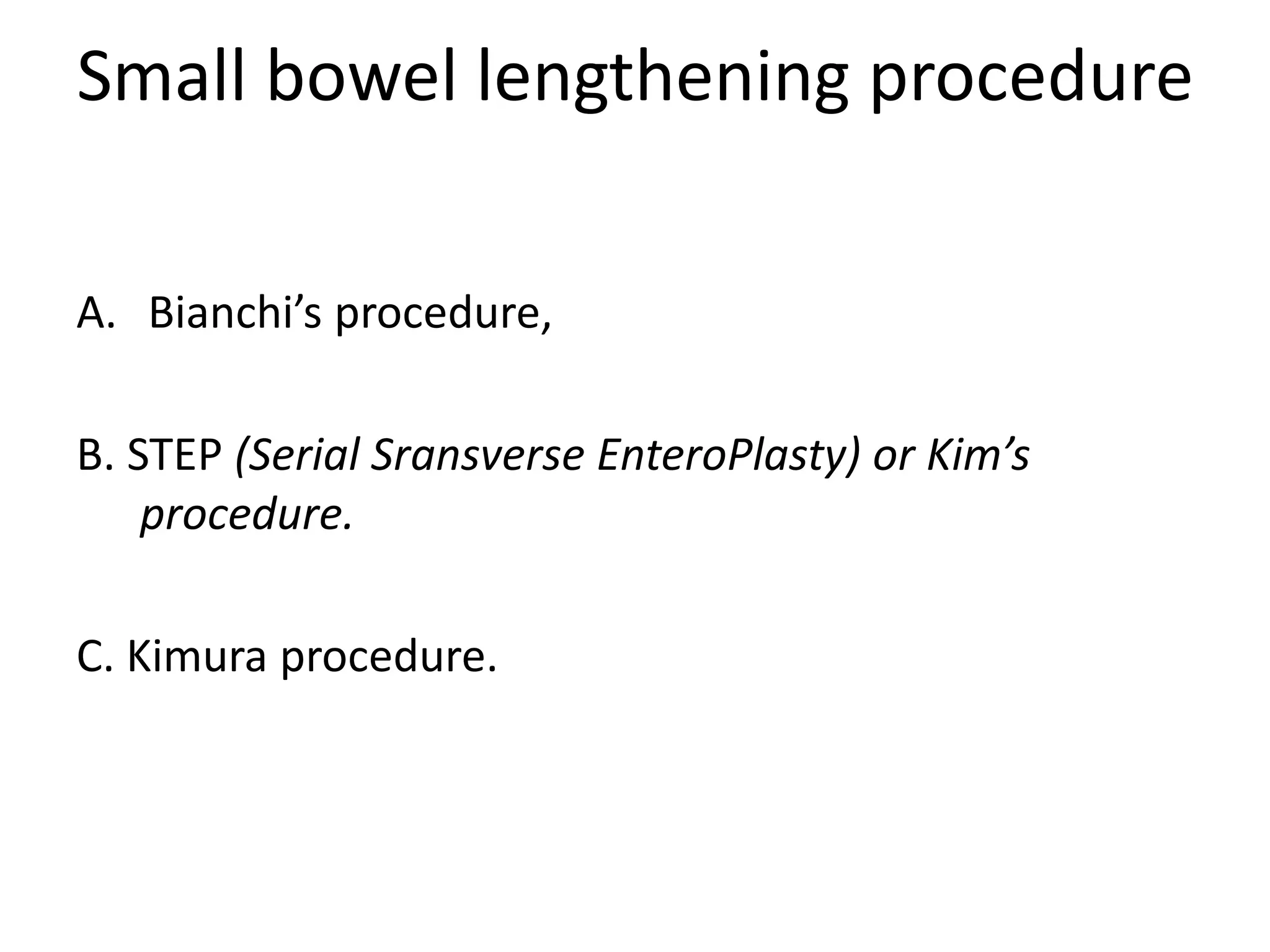 Small bowel lengthening procedure

A. Bianchi’s procedure,

B. STEP (Serial Sransverse EnteroPlasty) or Kim’s procedure.

C. Kimura procedure.